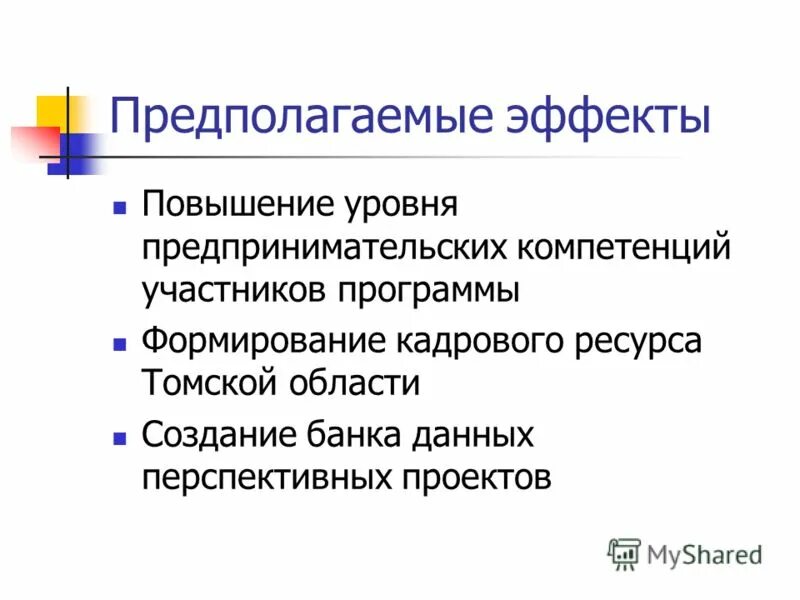 Предполагаемые эффекты

- Повышение уровня предпринимательских компетенций участников программы
- Формирование кадрового ресурса Томской области
- Создание банка данных перспективных проектов

MyShared